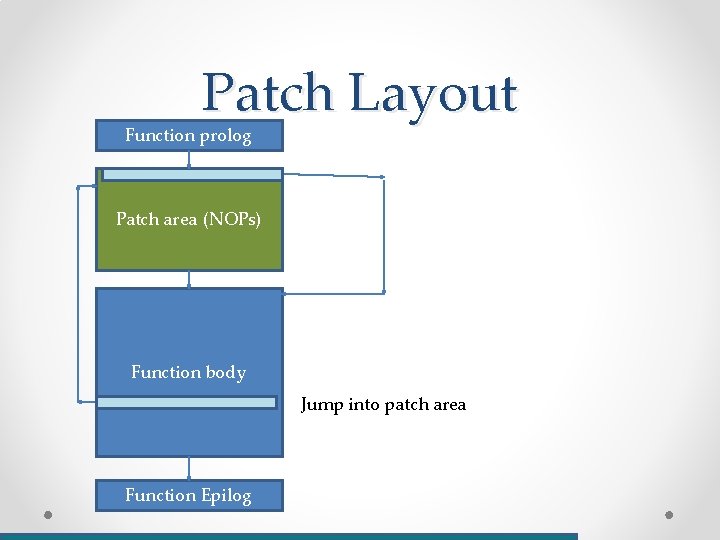 Patch Layout

Function prolog

Patch area (NOPs)

Function body

Jump into patch area

Function Epilog